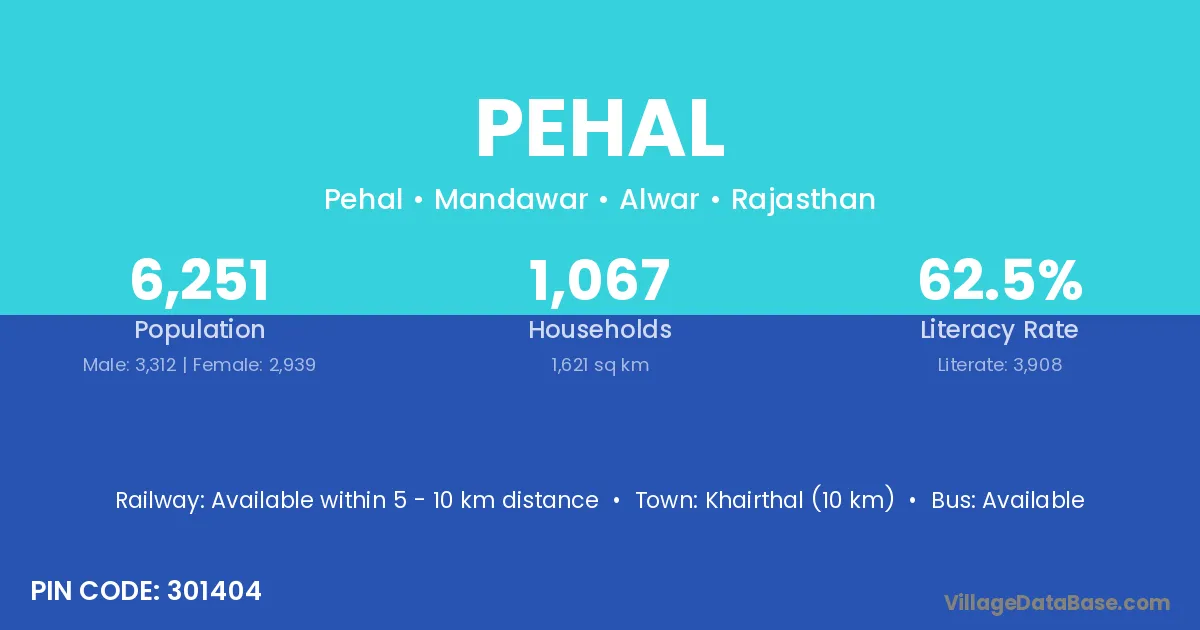 PEHAL

Pehal • Mandawar • Alwar • Rajasthan

6,251
Population
Male: 3,312 | Female: 2,939

1,067
Households
1,621 sq km

62.5%
Literacy Rate
Literate: 3,908

Railway: Available within 5 - 10 km distance • Town: Khairthal (10 km) • Bus: Available

PIN CODE: 301404

VillageDataBase.com